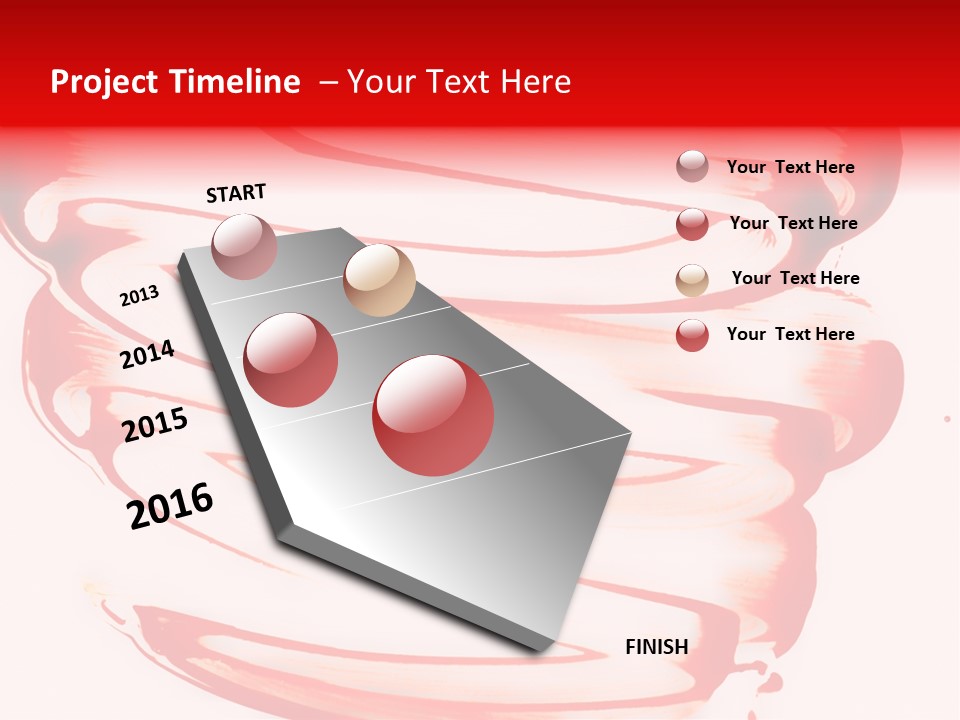 Project Timeline – Your Text Here

START

2013

2014

2015

2016

FINISH

Your Text Here

Your Text Here

Your Text Here

Your Text Here